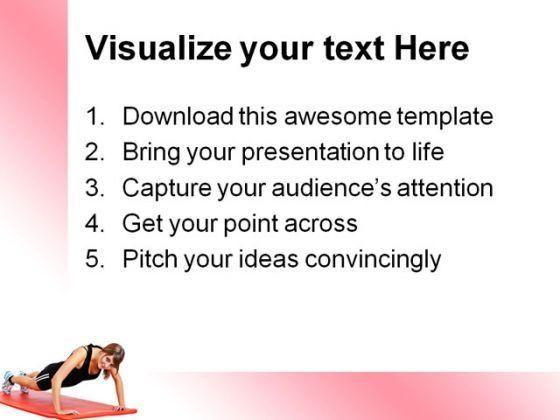 Visualize your text Here

1. Download this awesome template
2. Bring your presentation to life
3. Capture your audience's attention
4. Get your point across
5. Pitch your ideas convincingly